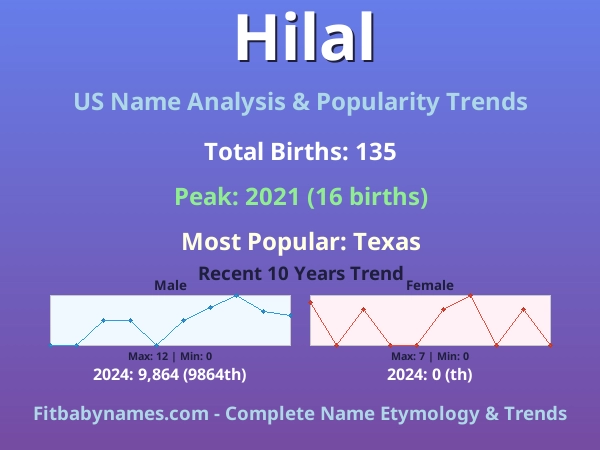 Hilal

US Name Analysis & Popularity Trends

Total Births: 135

Peak: 2021 (16 births)

Most Popular: Texas

Recent 10 Years Trend

Male

Max: 12 | Min: 0

2024: 9,864 (9864th)

Female

Max: 7 | Min: 0

2024: 0 (th)

Fitbabynames.com - Complete Name Etymology & Trends